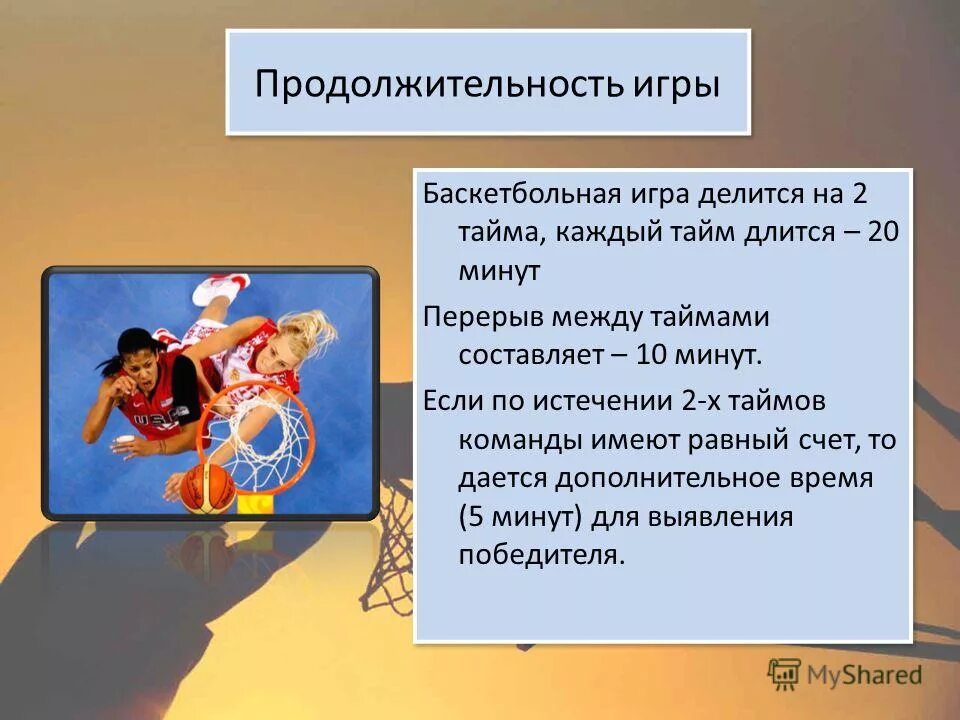 Продолжительность игры

Баскетбольная игра делится на 2 тайма, каждый тайм длится – 20 минут

Перерыв между таймами составляет – 10 минут.

Если по истечении 2-х таймов команды имеют равный счет, то дается дополнительное время (5 минут) для выявления победителя.

USA

MyShared